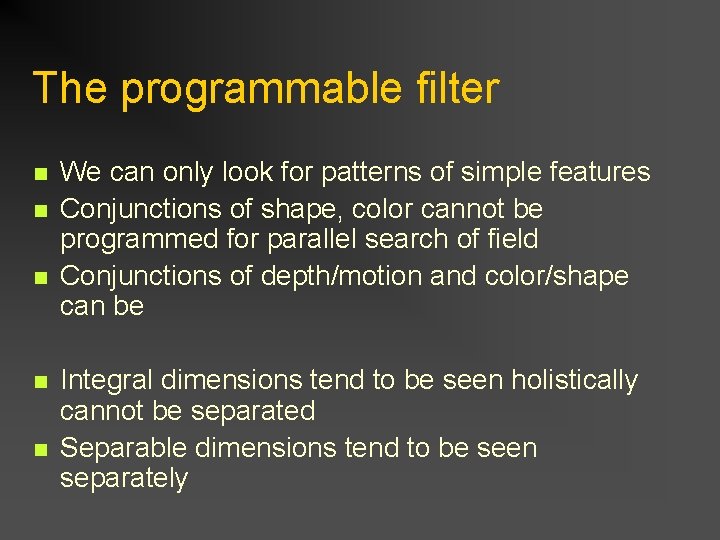 The programmable filter

- We can only look for patterns of simple features
- Conjunctions of shape, color cannot be programmed for parallel search of field
- Conjunctions of depth/motion and color/shape can be

- Integral dimensions tend to be seen holistically cannot be separated
- Separable dimensions tend to be seen separately